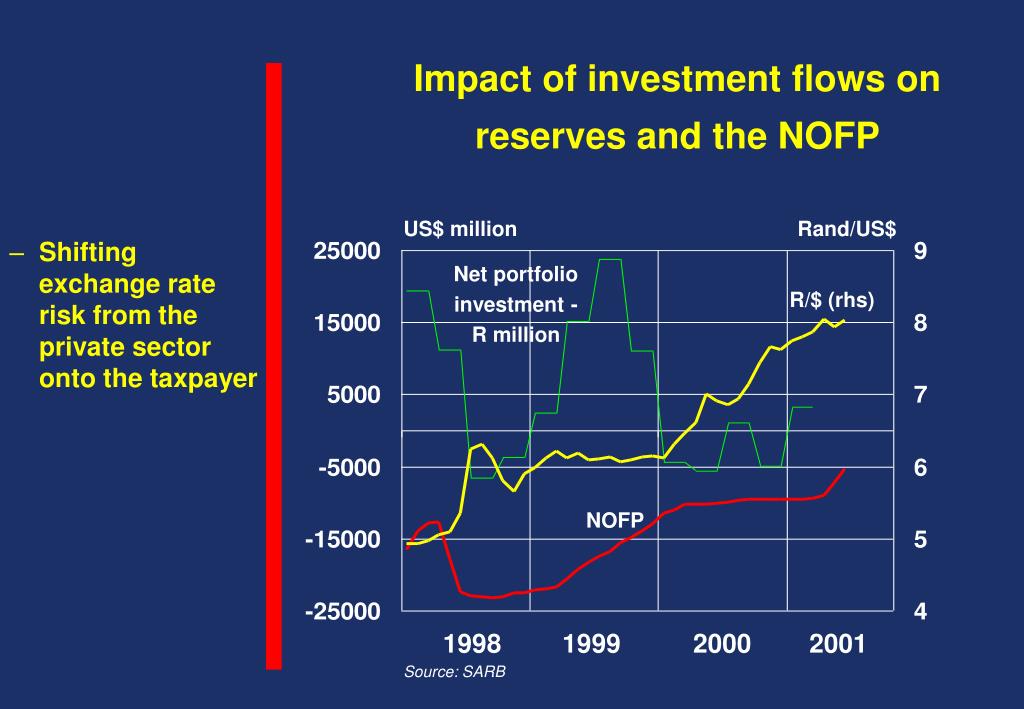 Impact of investment flows on reserves and the NOFP

– Shifting exchange rate risk from the private sector onto the taxpayer

US$ million

Rand/US$

25000
15000
5000
-5000
-15000
-25000

9
8
7
6
5
4

Net portfolio investment - R million

R/$ (rhs)

NOFP

1998
1999
2000
2001

Source: SARB